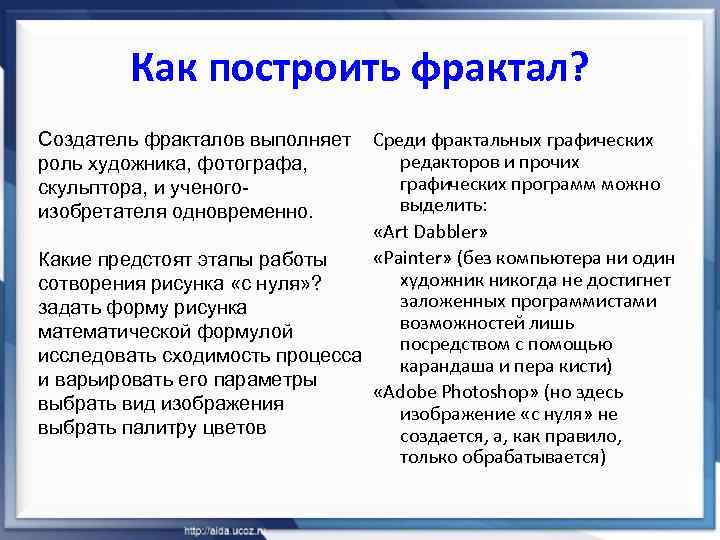 Как построить фрактал?

Создатель фракталов выполняет роль художника, фотографа, скульптора, и ученого-изобретателя одновременно.

Какие предстоят этапы работы сотворения рисунка «с нуля»?
задать форму рисунка математической формулой
исследовать сходимость процесса и варьировать его параметры
выбрать вид изображения
выбрать палитру цветов

Среди фрактальных графических редакторов и прочих графических программ можно выделить:

«Art Dabbler»

«Painter» (без компьютера ни один художник никогда не достигнет заложенных программистами возможностей лишь посредством с помощью карандаша и пера кисти)

«Adobe Photoshop» (но здесь изображение «с нуля» не создается, а, как правило, только обрабатывается)

http://aida.ucoz.ru